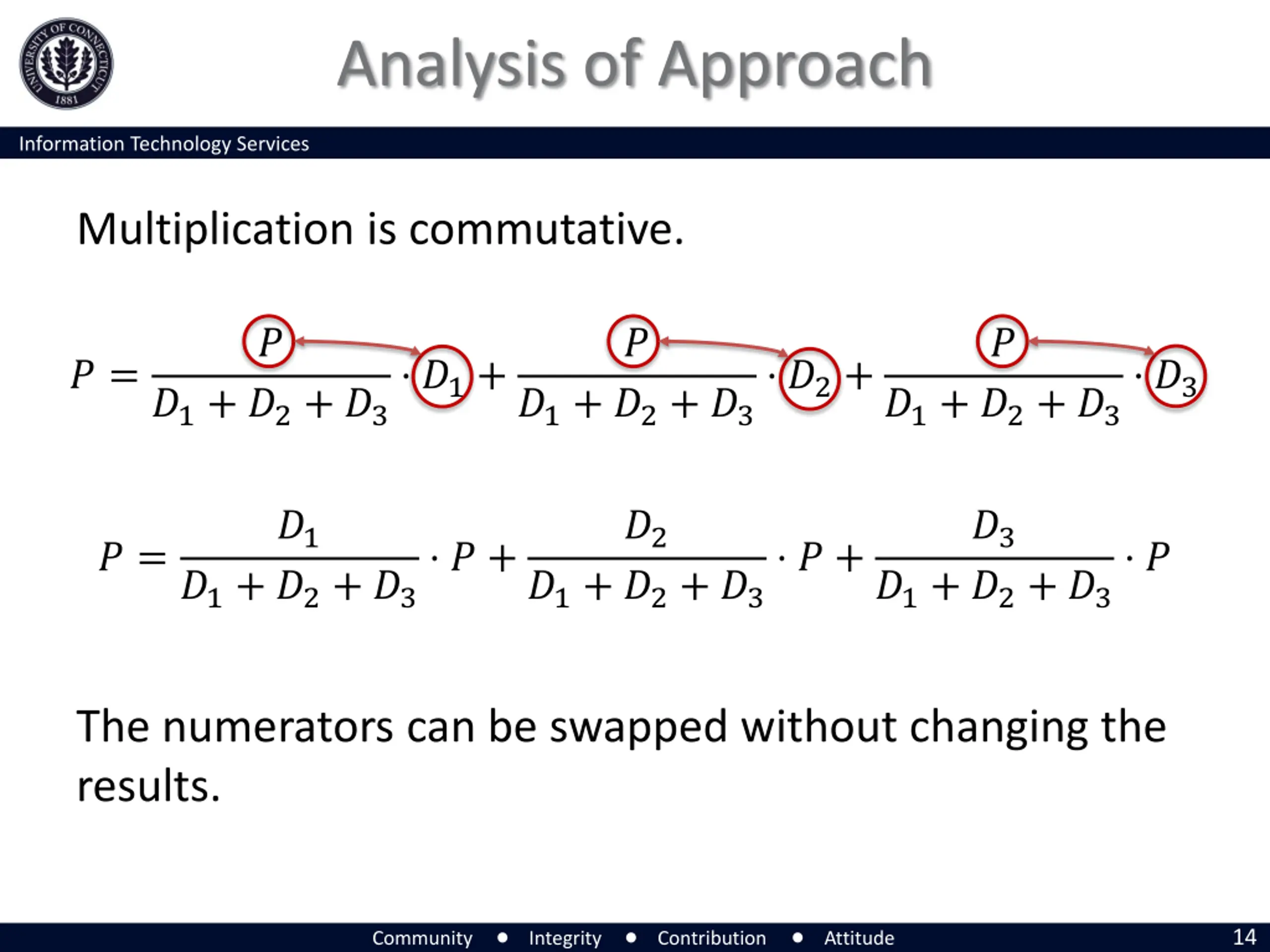 UNIVERSITY OF CONNECTICUT 1881

Analysis of Approach

Information Technology Services

Multiplication is commutative.

$P = \frac{P}{D_1 + D_2 + D_3} \cdot D_1 + \frac{P}{D_1 + D_2 + D_3} \cdot D_2 + \frac{P}{D_1 + D_2 + D_3} \cdot D_3$

$P = \frac{D_1}{D_1 + D_2 + D_3} \cdot P + \frac{D_2}{D_1 + D_2 + D_3} \cdot P + \frac{D_3}{D_1 + D_2 + D_3} \cdot P$

The numerators can be swapped without changing the results.

Community • Integrity • Contribution • Attitude

14